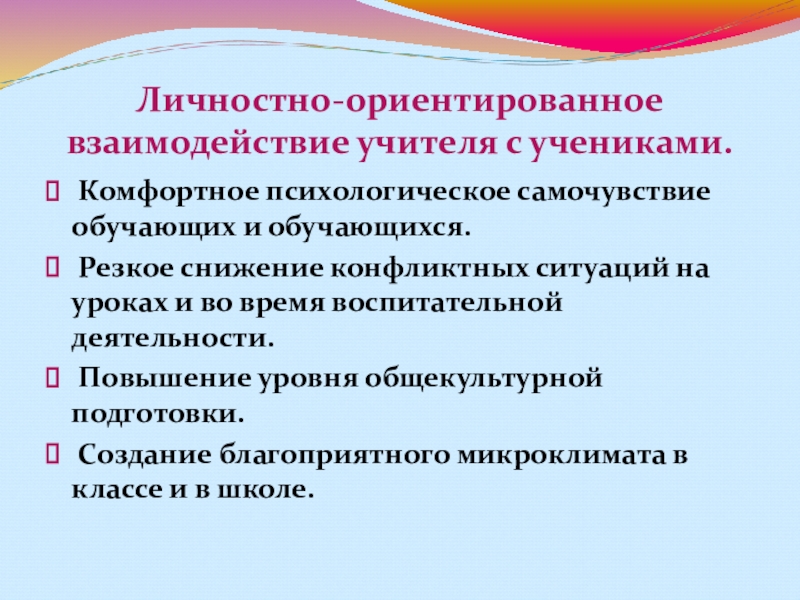 Личностно-ориентированное взаимодействие учителя с учениками.

Комфортное психологическое самочувствие обучающих и обучающихся.

Резкое снижение конфликтных ситуаций на уроках и во время воспитательной деятельности.

Повышение уровня общекультурной подготовки.

Создание благоприятного микроклимата в классе и в школе.